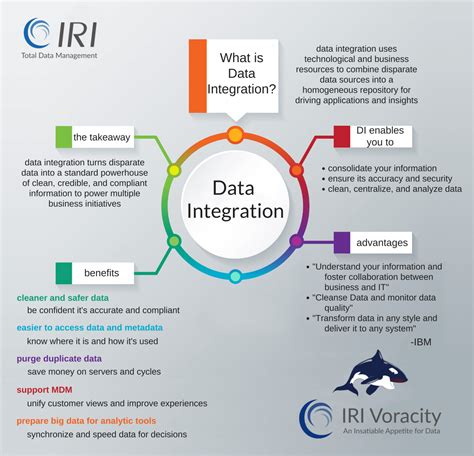 IRI
Total Data Management

What is Data Integration?

data integration uses technological and business resources to combine disparate data sources into a homogeneous repository for driving applications and insights

the takeaway

data integration turns disparate data into a standard powerhouse of clean, credible, and compliant information to power multiple business initiatives

Data Integration

DI enables you to

• consolidate your information
• ensure its accuracy and security
• clean, centralize, and analyze data

advantages

• "Understand your information and foster collaboration between business and IT"
• "Cleanse Data and monitor data quality"
• "Transform data in any style and deliver it to any system"
-IBM

benefits

cleaner and safer data
be confident it's accurate and compliant

easier to access data and metadata
know where it is and how it's used

purge duplicate data
save money on servers and cycles

support MDM
unify customer views and improve experiences

prepare big data for analytic tools
synchronize and speed data for decisions

IRI Voracity
An Insatiable Appetite for Data